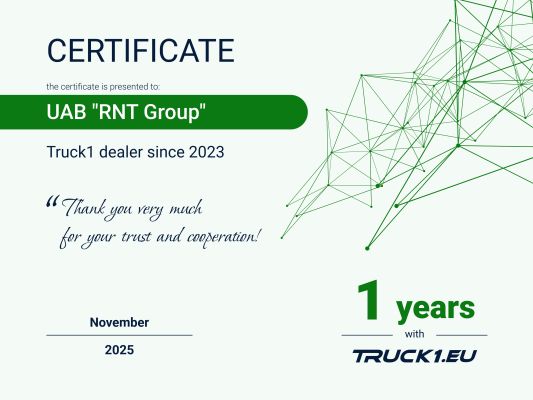 CERTIFICATE

the certificate is presented to:

UAB "RNT Group"

Truck1 dealer since 2023

“Thank you very much for your trust and cooperation!

November

2025

1 years

with

TRUCK1.EU